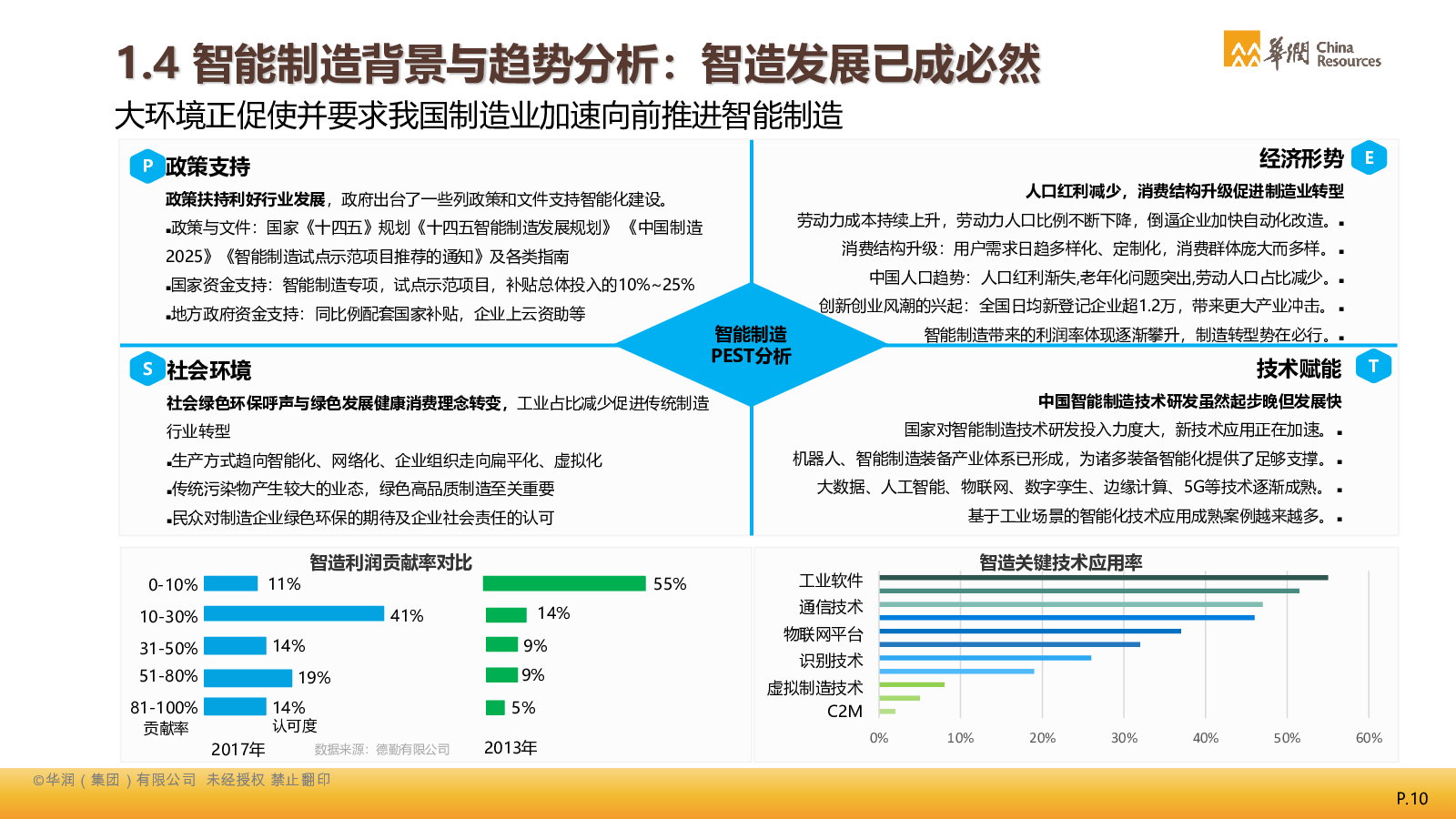 1.4 智能制造背景与趋势分析：智造发展已成必然

华润 China Resources

大环境正促使并要求我国制造业加速向前推进智能制造

P 政策支持

政策扶持利好行业发展，政府出台了一些列政策和文件支持智能化建设。

▪政策与文件：国家《十四五》规划《十四五智能制造发展规划》《中国制造2025》《智能制造试点示范项目推荐的通知》及各类指南

▪国家资金支持：智能制造专项，试点示范项目，补贴总体投入的10%~25%

▪地方政府资金支持：同比例配套国家补贴，企业上云资助等

经济形势 E

人口红利减少，消费结构升级促进制造业转型

劳动力成本持续上升，劳动力人口比例不断下降，倒逼企业加快自动化改造。▪

消费结构升级：用户需求日趋多样化、定制化，消费群体庞大而多样。▪

中国人口趋势：人口红利渐失,老年化问题突出,劳动人口占比减少。▪

创新创业风潮的兴起：全国日均新登记企业超1.2万，带来更大产业冲击。▪

智能制造带来的利润率体现逐渐攀升，制造转型势在必行。▪

智能制造 PEST分析

S 社会环境

社会绿色环保呼声与绿色发展健康消费理念转变，工业占比减少促进传统制造行业转型

▪生产方式趋向智能化、网络化、企业组织走向扁平化、虚拟化

▪传统污染物产生较大的业态，绿色高品质制造至关重要

▪民众对制造企业绿色环保的期待及企业社会责任的认可

技术赋能 T

中国智能制造技术研发虽然起步晚但发展快

国家对智能制造技术研发投入力度大，新技术应用正在加速。▪

机器人、智能制造装备产业体系已形成，为诸多装备智能化提供了足够支撑。▪

大数据、人工智能、物联网、数字孪生、边缘计算、5G等技术逐渐成熟。▪

基于工业场景的智能化技术应用成熟案例越来越多。▪

智造利润贡献率对比

0-10% 11% 55%
10-30% 41% 14%
31-50% 14% 9%
51-80% 19% 9%
81-100% 14% 5%
贡献率 认可度
2017年 数据来源：德勤有限公司 2013年

智造关键技术应用率

工业软件
通信技术
物联网平台
识别技术
虚拟制造技术
C2M
0% 10% 20% 30% 40% 50% 60%

©华润（集团）有限公司 未经授权 禁止翻印

P.10